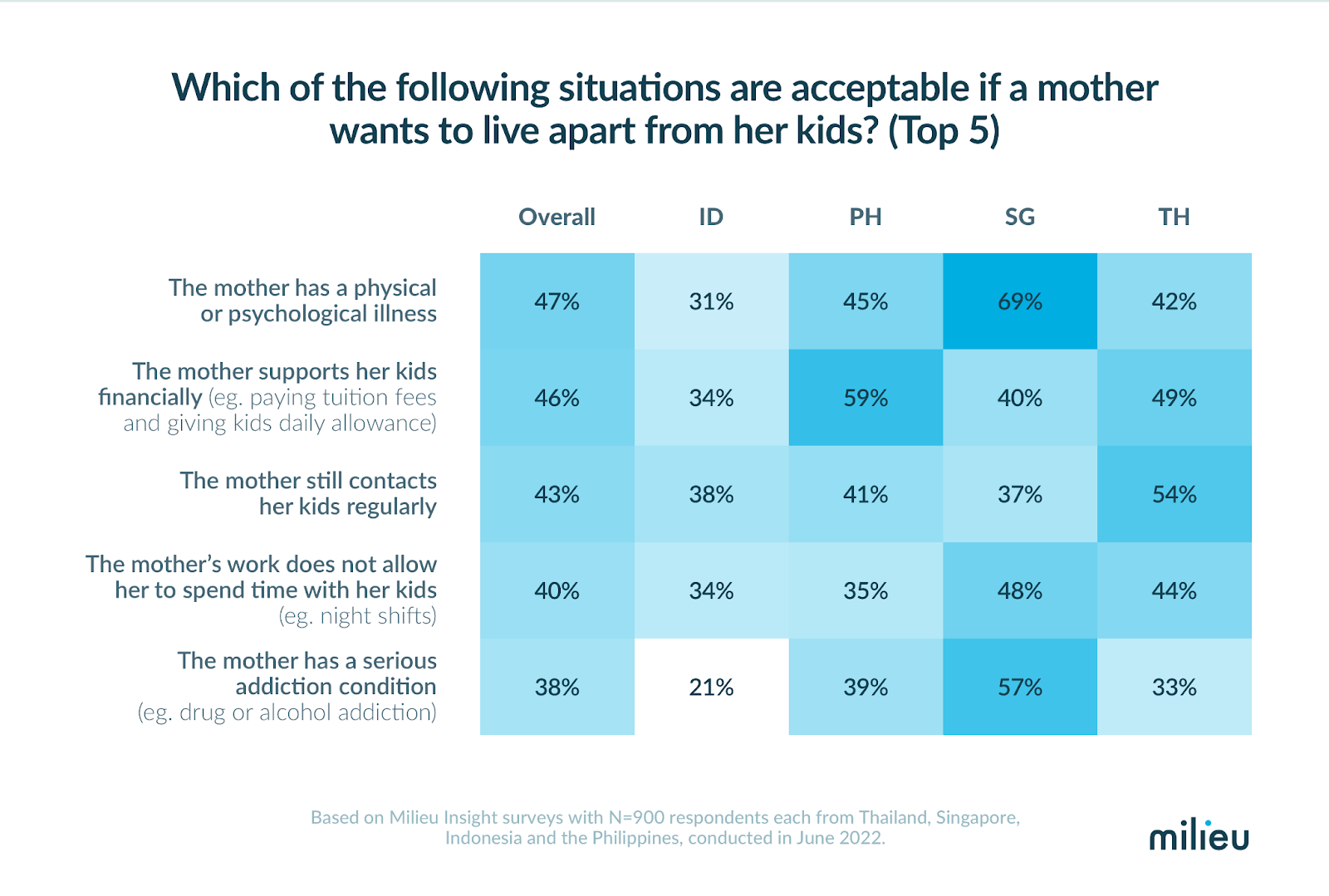 Which of the following situations are acceptable if a mother wants to live apart from her kids? (Top 5)

| | Overall | ID | PH | SG | TH |
|---|---|---|---|---|---|
| The mother has a physical or psychological illness | 47% | 31% | 45% | 69% | 42% |
| The mother supports her kids financially (eg. paying tuition fees and giving kids daily allowance) | 46% | 34% | 59% | 40% | 49% |
| The mother still contacts her kids regularly | 43% | 38% | 41% | 37% | 54% |
| The mother's work does not allow her to spend time with her kids (eg. night shifts) | 40% | 34% | 35% | 48% | 44% |
| The mother has a serious addiction condition (eg. drug or alcohol addiction) | 38% | 21% | 39% | 57% | 33% |

Based on Milieu Insight surveys with N=900 respondents each from Thailand, Singapore, Indonesia and the Philippines, conducted in June 2022.

milieu